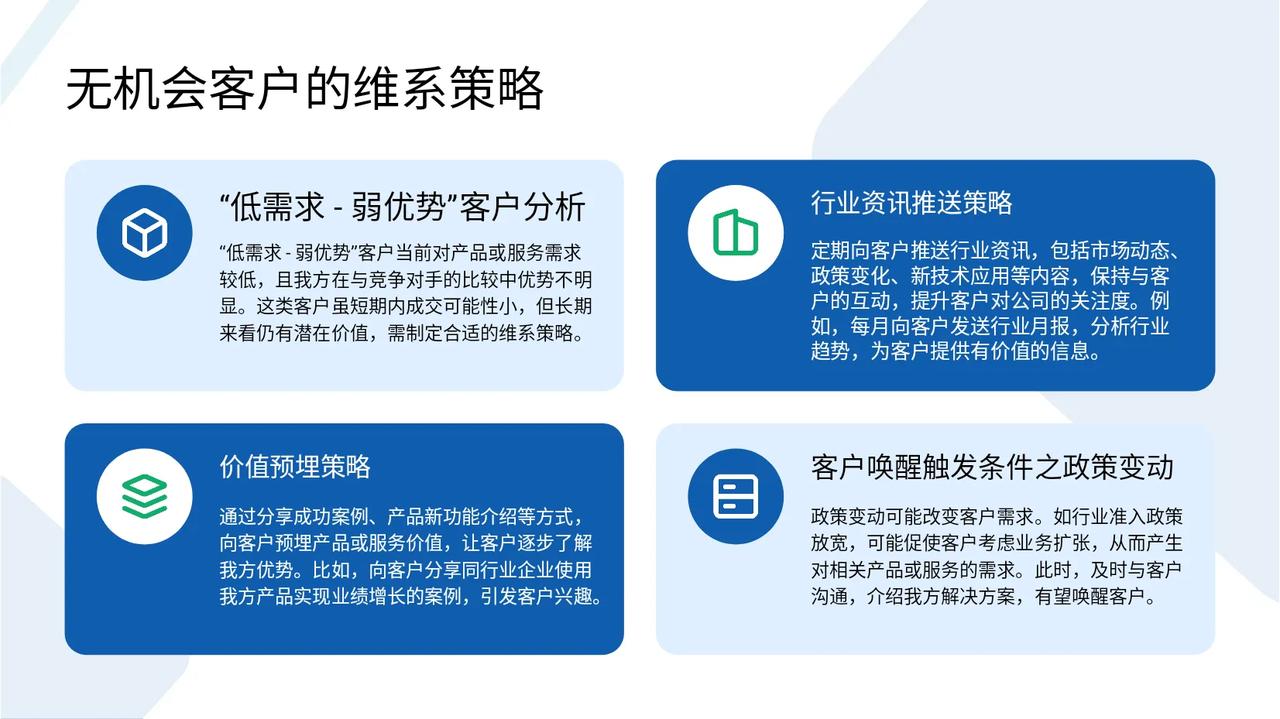 无机会客户的维系策略

“低需求 - 弱优势”客户分析

“低需求 - 弱优势”客户当前对产品或服务需求较低，且我方在与竞争对手的比较中优势不明显。这类客户虽短期内成交可能性小，但长期来看仍有潜在价值，需制定合适的维系策略。

行业资讯推送策略

定期向客户推送行业资讯，包括市场动态、政策变化、新技术应用等内容，保持与客户的互动，提升客户对公司的关注度。例如，每月向客户发送行业月报，分析行业趋势，为客户提供有价值的信息。

价值预埋策略

通过分享成功案例、产品新功能介绍等方式，向客户预埋产品或服务价值，让客户逐步了解我方优势。比如，向客户分享同行业企业使用我方产品实现业绩增长的案例，引发客户兴趣。

客户唤醒触发条件之政策变动

政策变动可能改变客户需求。如行业准入政策放宽，可能促使客户考虑业务扩张，从而产生对相关产品或服务的需求。此时，及时与客户沟通，介绍我方解决方案，有望唤醒客户。